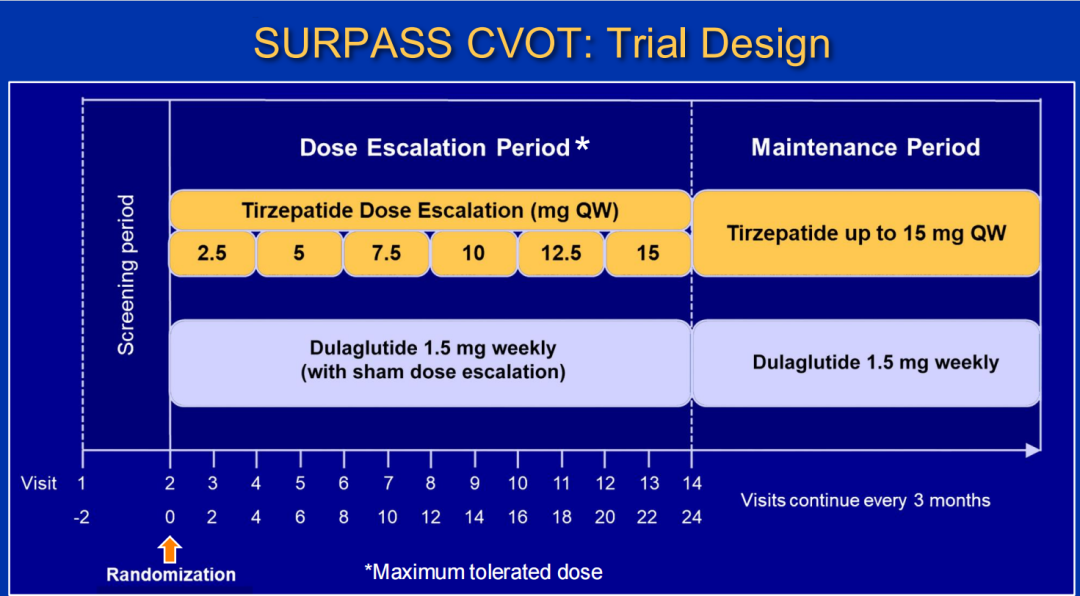 SURPASS CVOT: Trial Design

Screening period

Dose Escalation Period *

Maintenance Period

Tirzepatide Dose Escalation (mg QW)

2.5 5 7.5 10 12.5 15

Tirzepatide up to 15 mg QW

Dulaglutide 1.5 mg weekly (with sham dose escalation)

Dulaglutide 1.5 mg weekly

Visit 1 2 3 4 5 6 7 8 9 10 11 12 13 14

-2 0 2 4 6 8 10 12 14 16 18 20 22 24

Visits continue every 3 months

Randomization

*Maximum tolerated dose